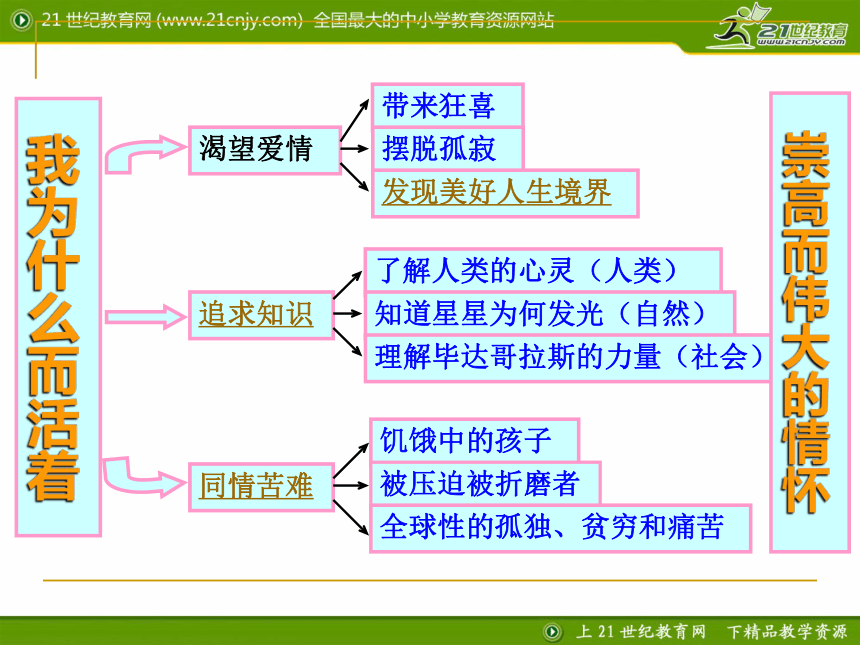 21 世纪教育网 (www.21cnjy.com) 全国最大的中小学教育资源网站

21世纪教育 www.21cnjy.com

我为什么而活着

渴望爱情

带来狂喜

摆脱孤寂

发现美好人生境界

追求知识

了解人类的心灵（人类）

知道星星为何发光（自然）

理解毕达哥拉斯的力量（社会）

同情苦难

饥饿中的孩子

被压迫被折磨者

全球性的孤独、贫穷和痛苦

崇高而伟大的情怀

上 21 世纪教育网 下精品教学资源